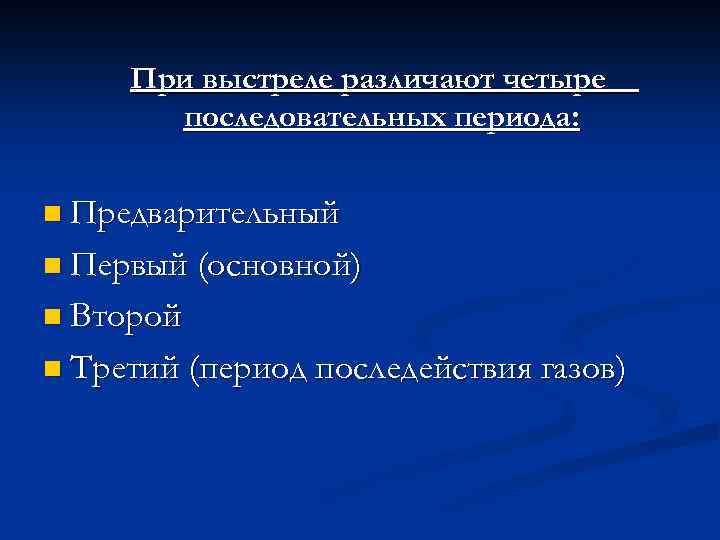 При выстреле различают четыре последовательных периода:

Предварительный
Первый (основной)
Второй
Третий (период последействия газов)